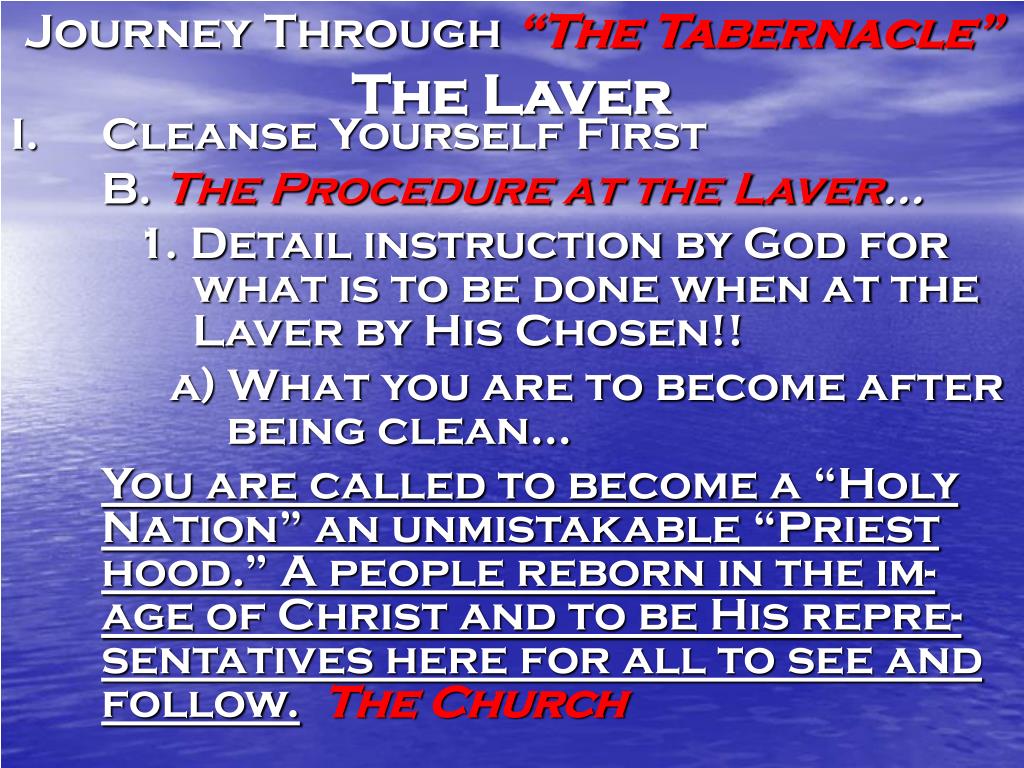 Journey Through "The Tabernacle"
The Laver

I. Cleanse Yourself First

B. The Procedure at the Laver…

1. Detail instruction by God for what is to be done when at the Laver by His Chosen!!

a) What you are to become after being clean…

You are called to become a "Holy Nation" an unmistakable "Priest hood." A people reborn in the image of Christ and to be His representatives here for all to see and follow. The Church